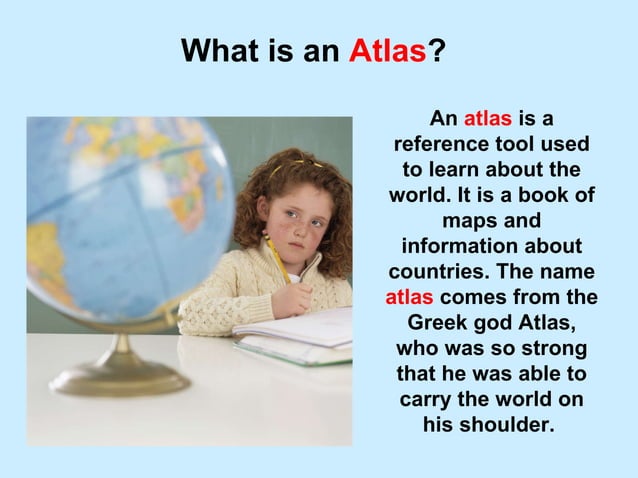 What is an Atlas?

An atlas is a reference tool used to learn about the world. It is a book of maps and information about countries. The name atlas comes from the Greek god Atlas, who was so strong that he was able to carry the world on his shoulder.